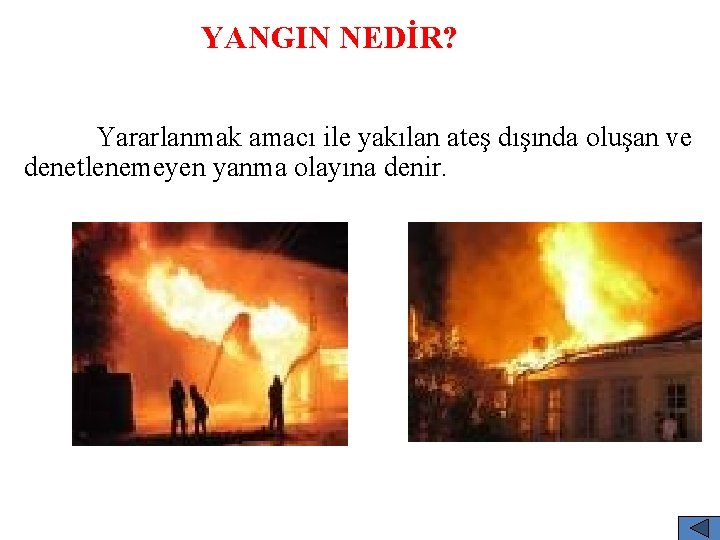 YANGIN NEDİR?

Yararlanmak amacı ile yakılan ateş dışında oluşan ve denetlenemeyen yanma olayına denir.